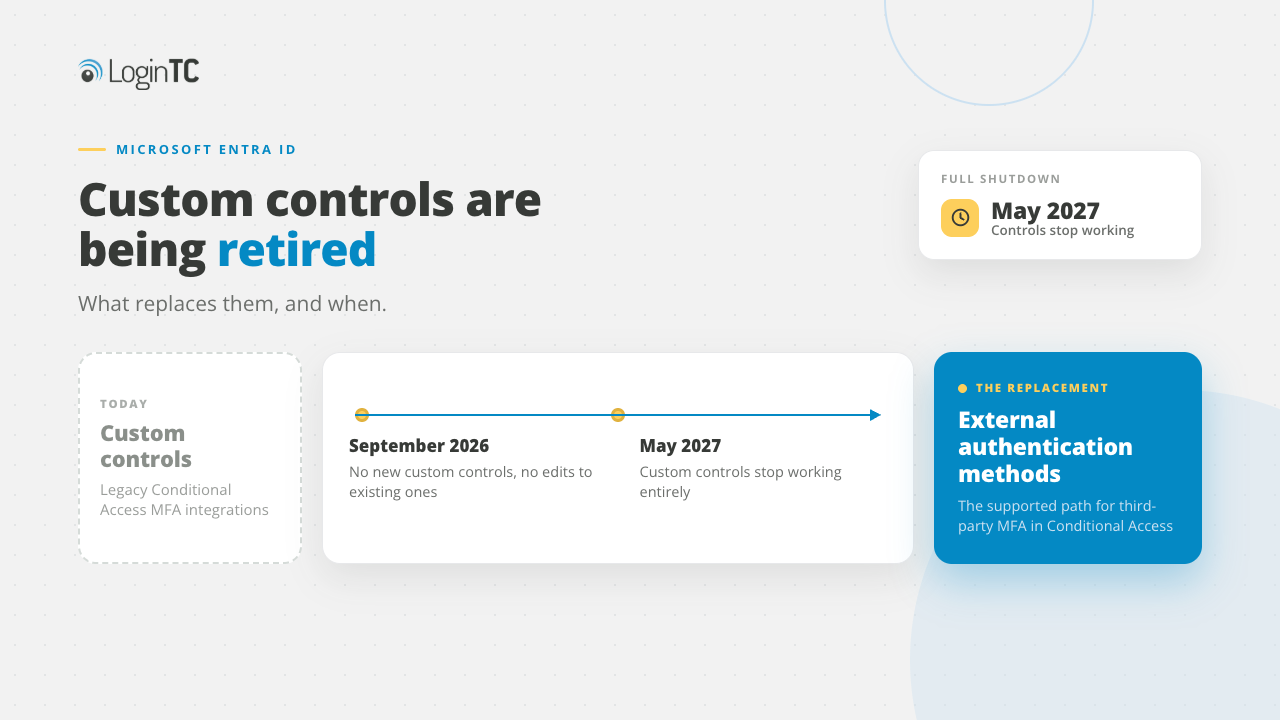 LoginTC

MICROSOFT ENTRA ID

Custom controls are being retired

What replaces them, and when.

FULL SHUTDOWN

May 2027
Controls stop working

TODAY

Custom controls

Legacy Conditional Access MFA integrations

September 2026
No new custom controls, no edits to existing ones

May 2027
Custom controls stop working entirely

THE REPLACEMENT

External authentication methods

The supported path for third-party MFA in Conditional Access